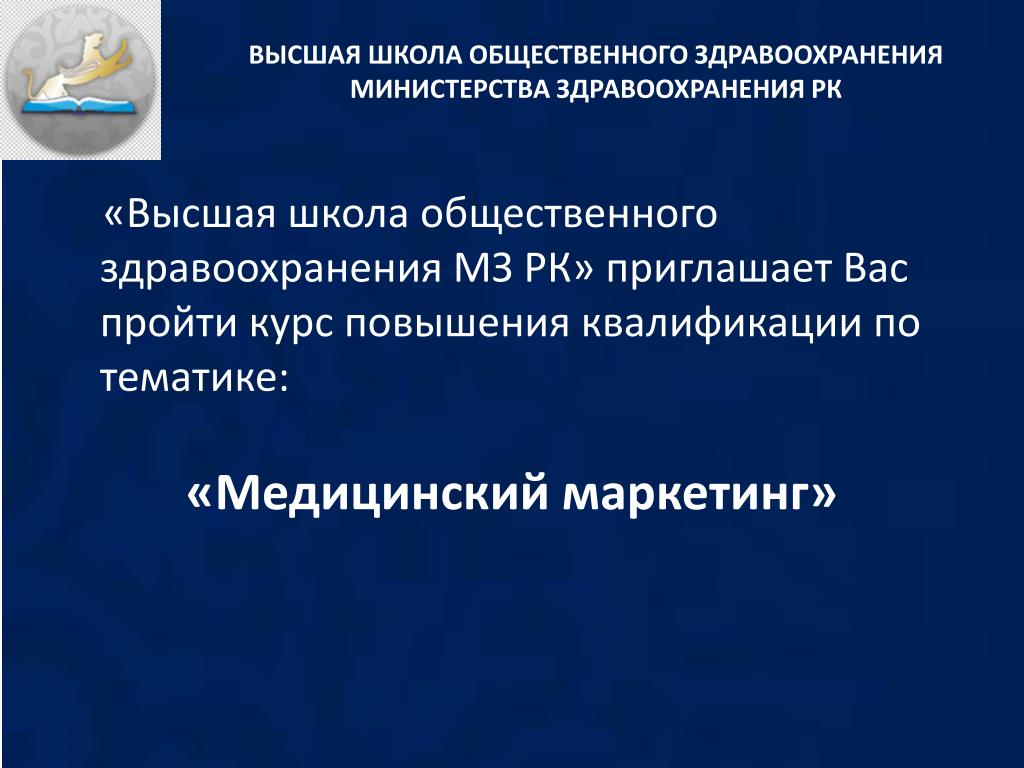 ВЫСШАЯ ШКОЛА ОБЩЕСТВЕННОГО ЗДРАВООХРАНЕНИЯ МИНИСТЕРСТВА ЗДРАВООХРАНЕНИЯ РК

«Высшая школа общественного здравоохранения МЗ РК» приглашает Вас пройти курс повышения квалификации по тематике:

«Медицинский маркетинг»